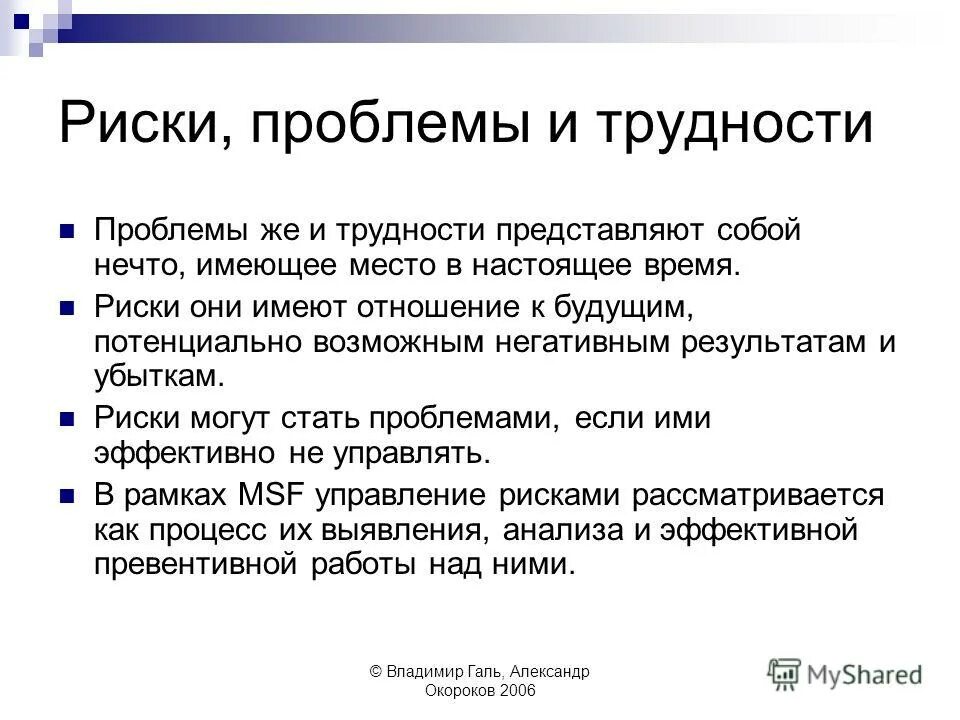 Риски, проблемы и трудности

Проблемы же и трудности представляют собой нечто, имеющее место в настоящее время.

Риски они имеют отношение к будущим, потенциально возможным негативным результатам и убыткам.

Риски могут стать проблемами, если ими эффективно не управлять.

В рамках MSF управление рисками рассматривается как процесс их выявления, анализа и эффективной превентивной работы над ними.

© Владимир Галь, Александр Окороков 2006

MyShared